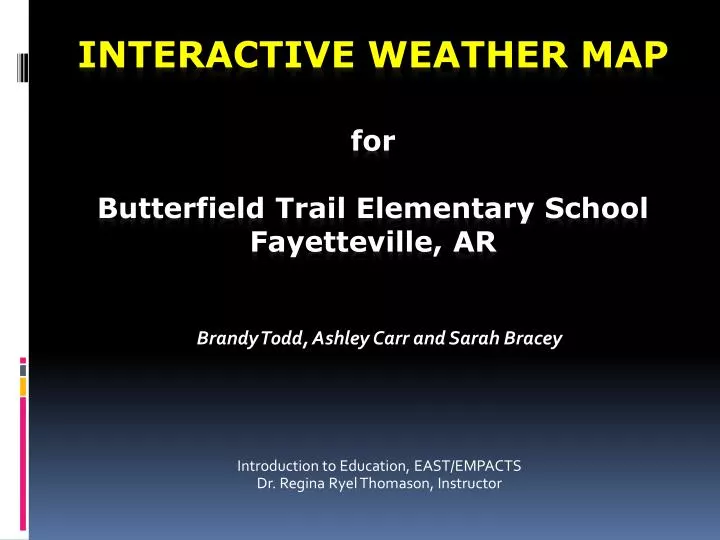 INTERACTIVE WEATHER MAP

for

Butterfield Trail Elementary School
Fayetteville, AR

Brandy Todd, Ashley Carr and Sarah Bracey

Introduction to Education, EAST/EMPACTS
Dr. Regina Ryel Thomason, Instructor